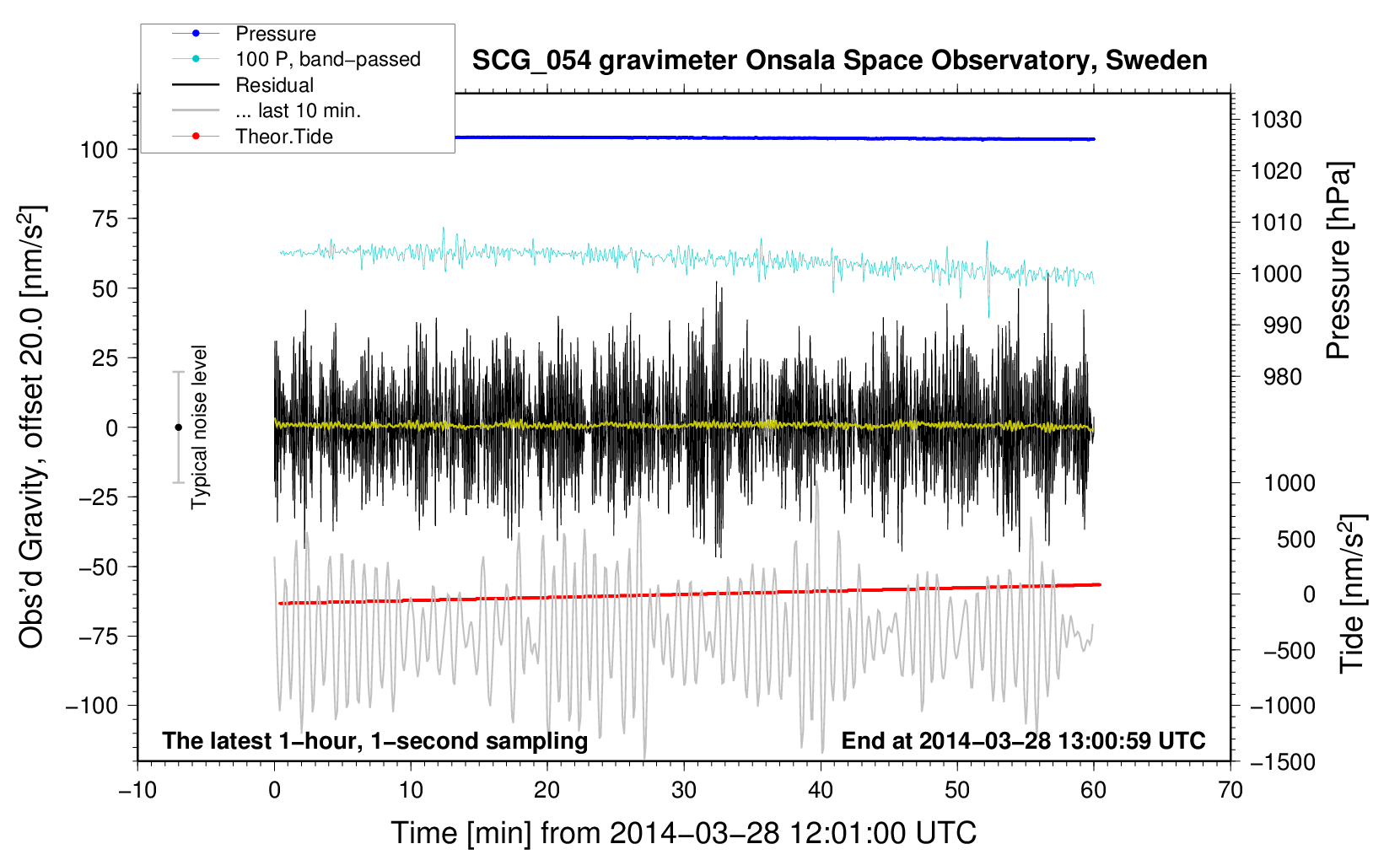 Pressure
100 P, band−passed
Residual
... last 10 min.
Theor.Tide

SCG_054 gravimeter Onsala Space Observatory, Sweden

Obs'd Gravity, offset 20.0 [nm/s$^2$]

100
75
50
25
0
−25
−50
−75
−100

Typical noise level

1030
1020
1010
1000
990
980

Pressure [hPa]

1000
500
0
−500
−1000
−1500

Tide [nm/s$^2$]

The latest 1−hour, 1−second sampling
End at 2014−03−28 13:00:59 UTC

−10
0
10
20
30
40
50
60
70

Time [min] from 2014−03−28 12:01:00 UTC